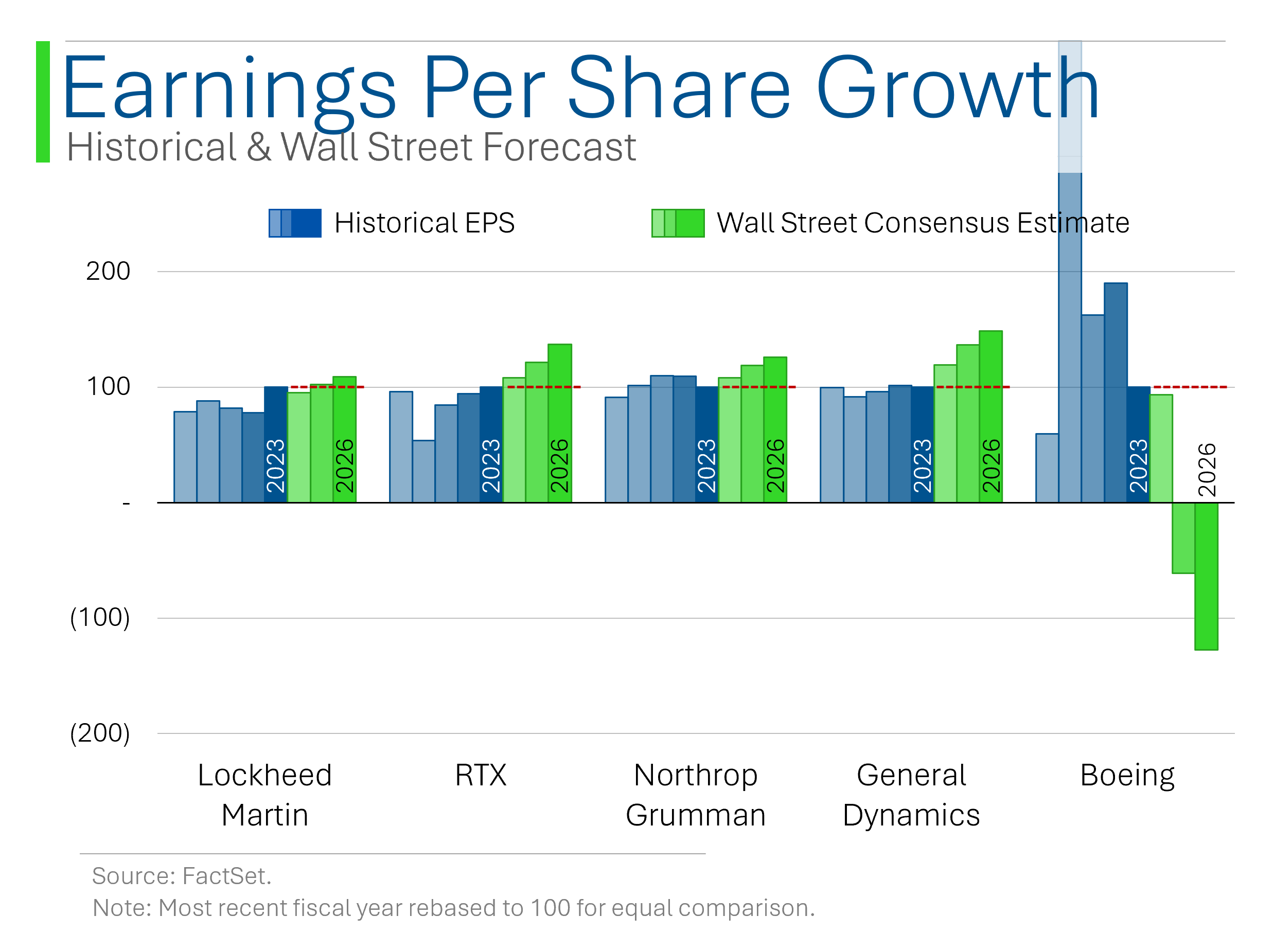 Earnings Per Share Growth
Historical & Wall Street Forecast

Historical EPS
Wall Street Consensus Estimate

200
100
-
(100)
(200)

2023
2026
2023
2026
2023
2026
2023
2026
2023
2026

Lockheed Martin
RTX
Northrop Grumman
General Dynamics
Boeing

Source: FactSet.
Note: Most recent fiscal year rebased to 100 for equal comparison.